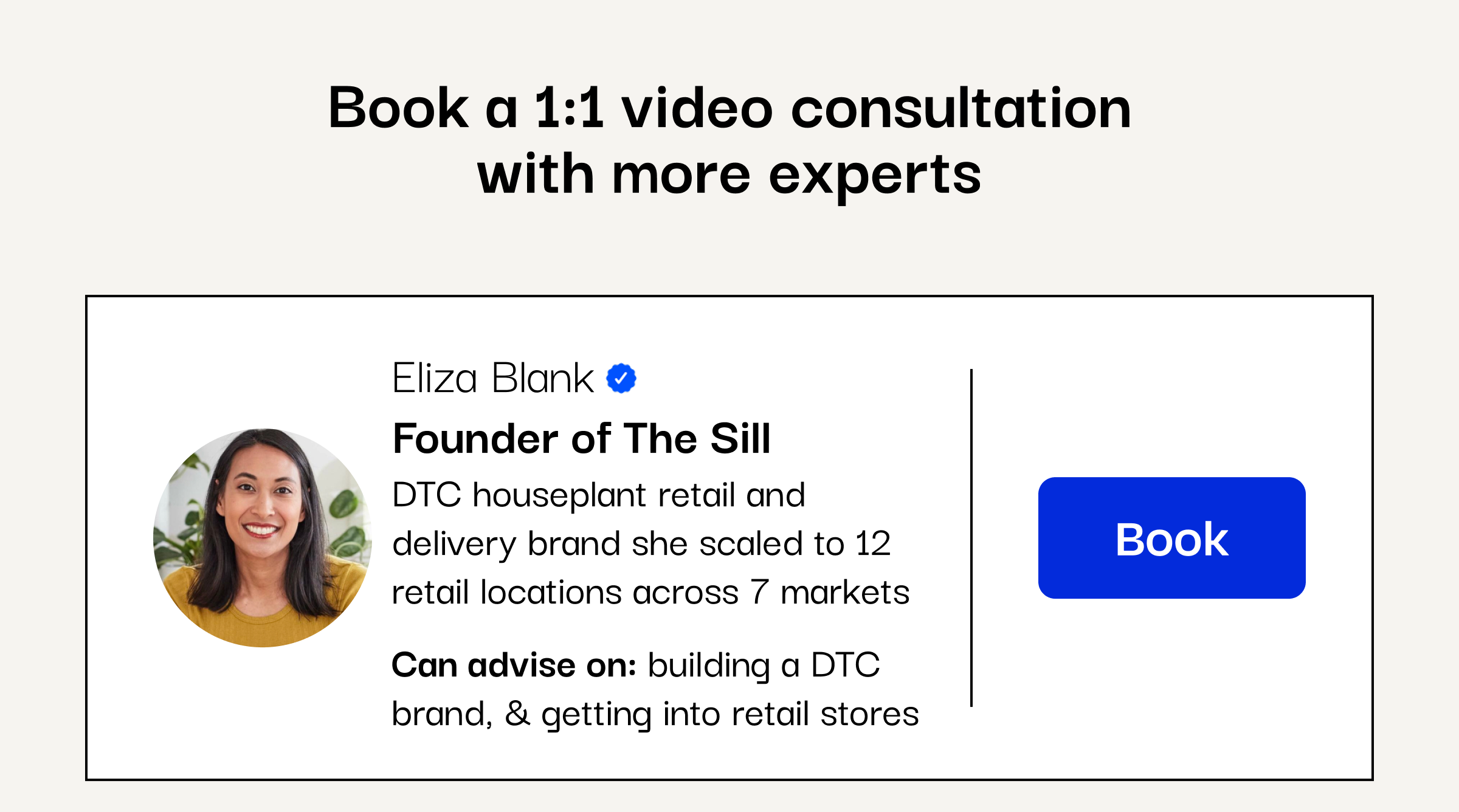 Book a 1:1 video consultation with more experts

Eliza Blank

Founder of The Sill

DTC houseplant retail and delivery brand she scaled to 12 retail locations across 7 markets

Can advise on: building a DTC brand, & getting into retail stores

Book